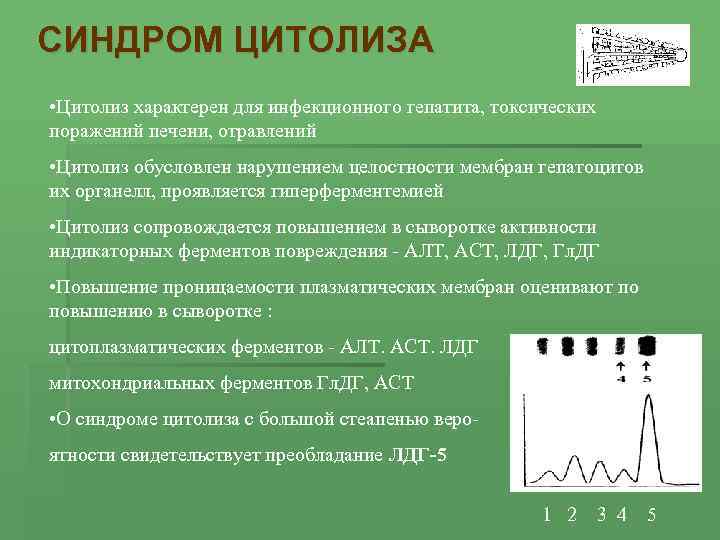 СИНДРОМ ЦИТОЛИЗА

•Цитолиз характерен для инфекционного гепатита, токсических поражений печени, отравлений

•Цитолиз обусловлен нарушением целостности мембран гепатоцитов их органелл, проявляется гиперферментемией

•Цитолиз сопровождается повышением в сыворотке активности индикаторных ферментов повреждения - АЛТ, АСТ, ЛДГ, ГлДГ

•Повышение проницаемости плазматических мембран оценивают по повышению в сыворотке :

цитоплазматических ферментов - АЛТ. АСТ. ЛДГ

митохондриальных ферментов ГлДГ, АСТ

•О синдроме цитолиза с большой стеапенью вероятности свидетельствует преобладание ЛДГ-5

4 5

1 2 3 4 5